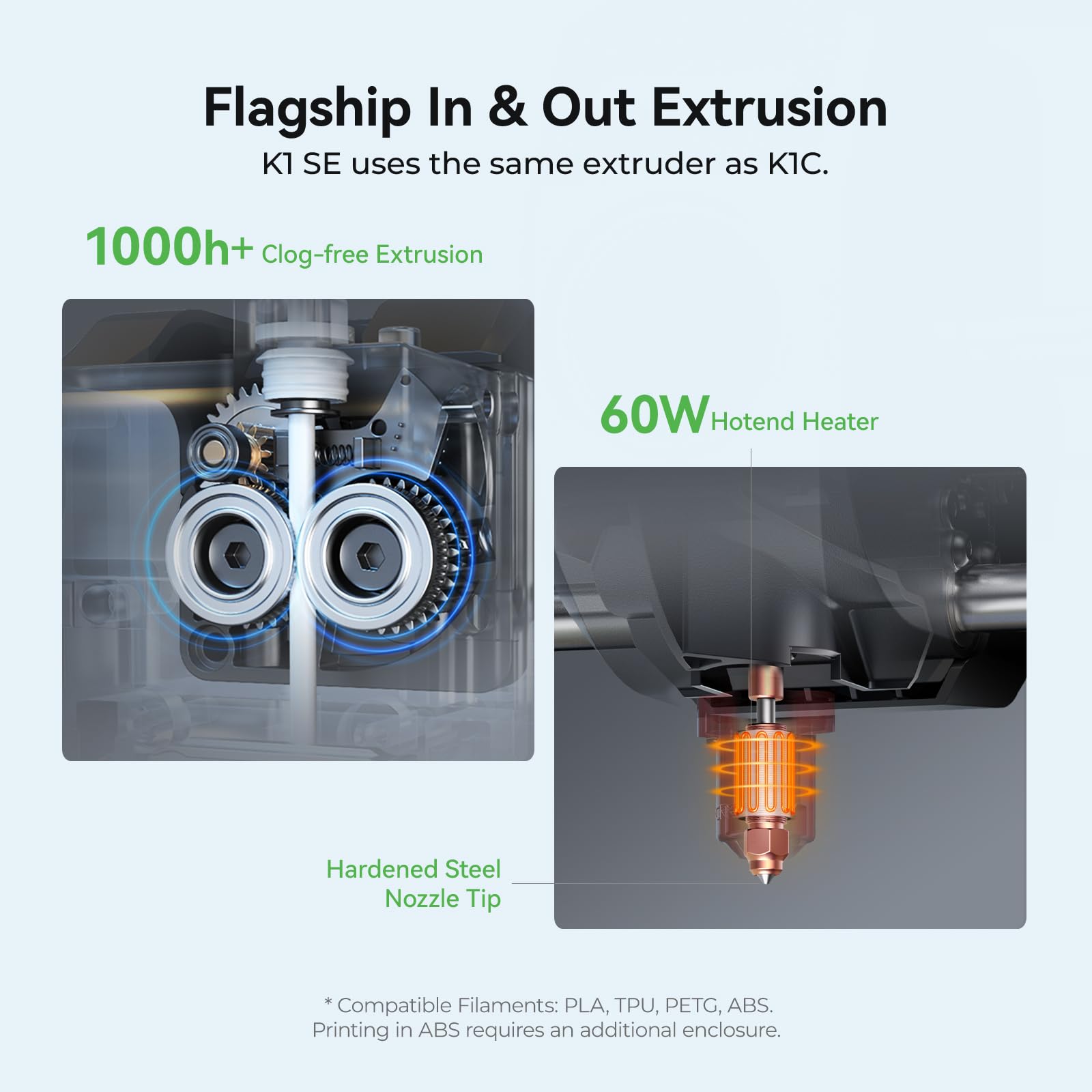 Flagship In & Out Extrusion
K1 SE uses the same extruder as K1C.

1000h+ Clog-free Extrusion

60W Hotend Heater

Hardened Steel Nozzle Tip

* Compatible Filaments: PLA, TPU, PETG, ABS.
Printing in ABS requires an additional enclosure.